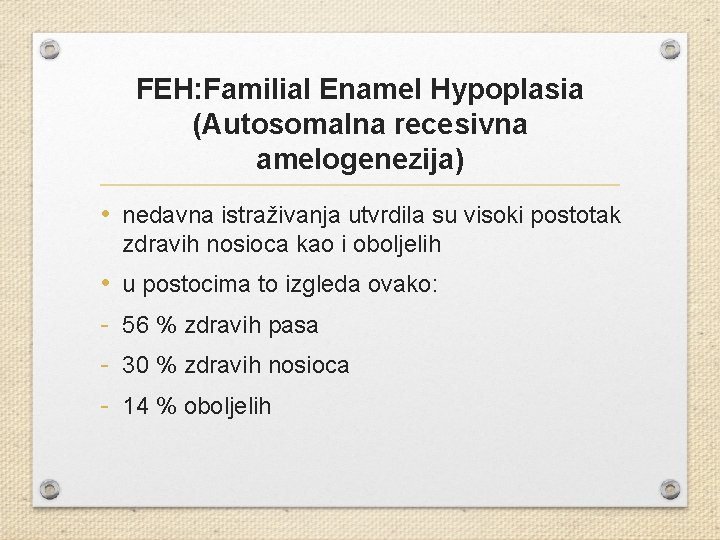 FEH:Familial Enamel Hypoplasia (Autosomalna recesivna amelogenezija)

• nedavna istraživanja utvrdila su visoki postotak zdravih nosioca kao i oboljelih

• u postocima to izgleda ovako:

- 56 % zdravih pasa

- 30 % zdravih nosioca

- 14 % oboljelih